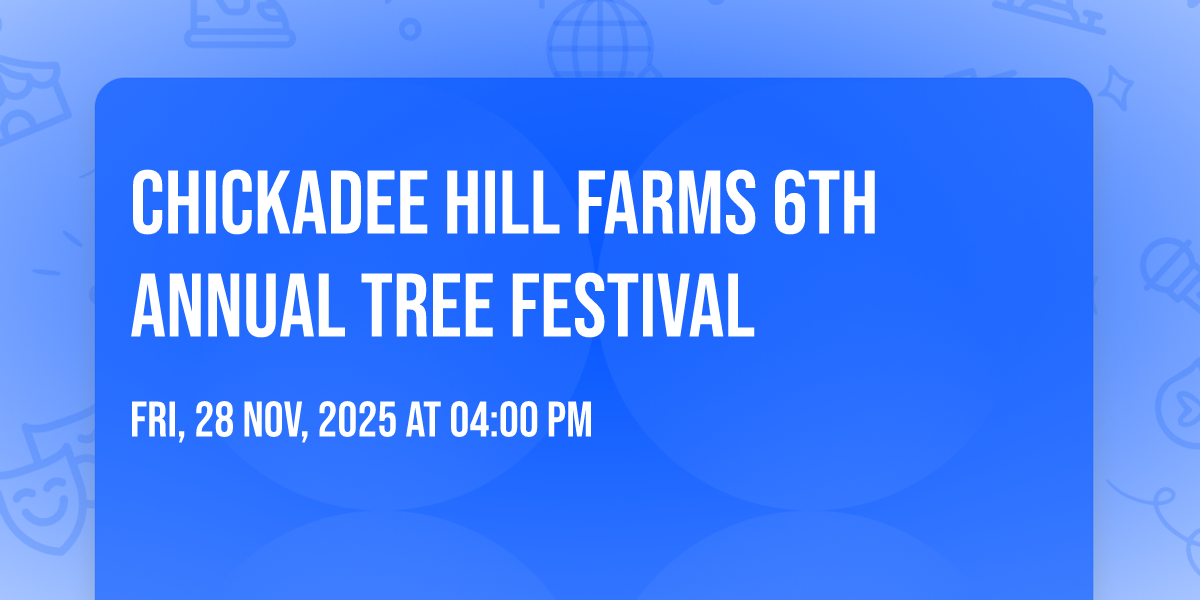 CHICKADEE HILL FARMS 6TH ANNUAL TREE FESTIVAL

FRI, 28 NOV, 2025 AT 04:00 PM